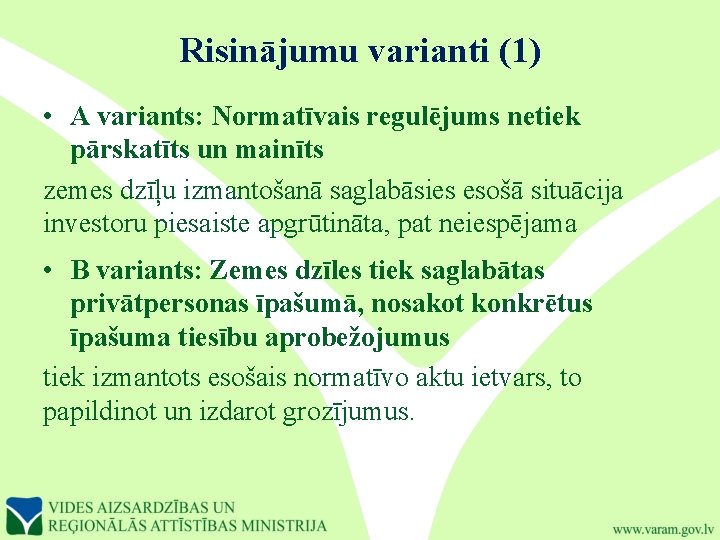 Risinājumu varianti (1)

• A variants: Normatīvais regulējums netiek pārskatīts un mainīts

zemes dzīļu izmantošanā saglabāsies esošā situācija investoru piesaiste apgrūtināta, pat neiespējama

• B variants: Zemes dzīles tiek saglabātas privātpersonas īpašumā, nosakot konkrētus īpašuma tiesību aprobežojumus

tiek izmantots esošais normatīvo aktu ietvars, to papildinot un izdarot grozījumus.

VIDES AIZSARDZĪBAS UN REĢIONĀLĀS ATTĪSTĪBAS MINISTRIJA

www.varam.gov.lv